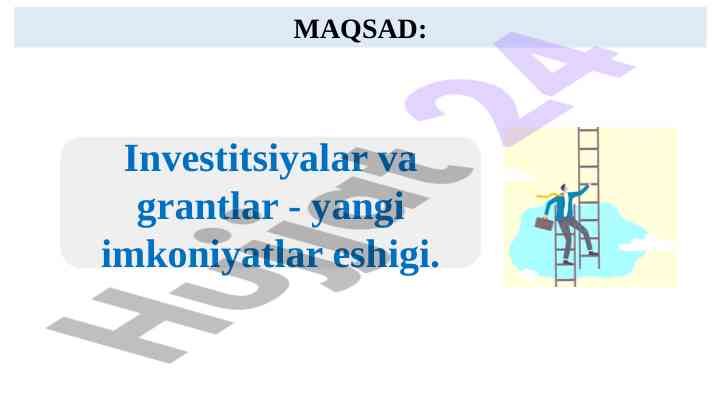 MAQSAD:

Investitsiyalar va grantlar - yangi imkoniyatlar eshigi.

Hujjat 24